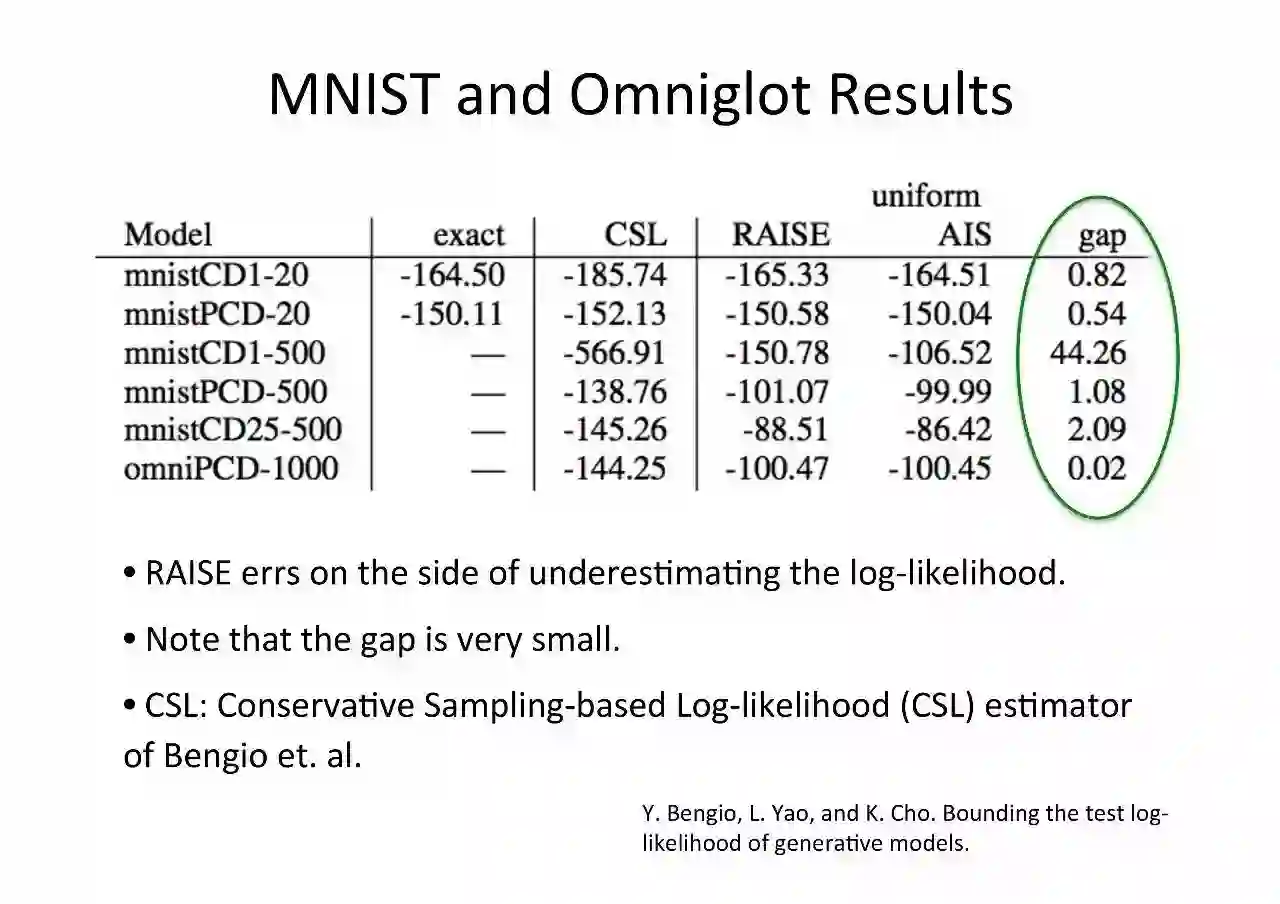 MNIST and Omniglot Results

| Model | exact | CSL | RAISE | uniform AIS | gap |
|---|---|---|---|---|---|
| mnistCD1-20 | -164.50 | -185.74 | -165.33 | -164.51 | 0.82 |
| mnistPCD-20 | -150.11 | -152.13 | -150.58 | -150.04 | 0.54 |
| mnistCD1-500 | — | -566.91 | -150.78 | -106.52 | 44.26 |
| mnistPCD-500 | — | -138.76 | -101.07 | -99.99 | 1.08 |
| mnistCD25-500 | — | -145.26 | -88.51 | -86.42 | 2.09 |
| omniPCD-1000 | — | -144.25 | -100.47 | -100.45 | 0.02 |

• RAISE errs on the side of underestimating the log-likelihood.

• Note that the gap is very small.

• CSL: Conservative Sampling-based Log-likelihood (CSL) estimator of Bengio et. al.

Y. Bengio, L. Yao, and K. Cho. Bounding the test log-likelihood of generative models.